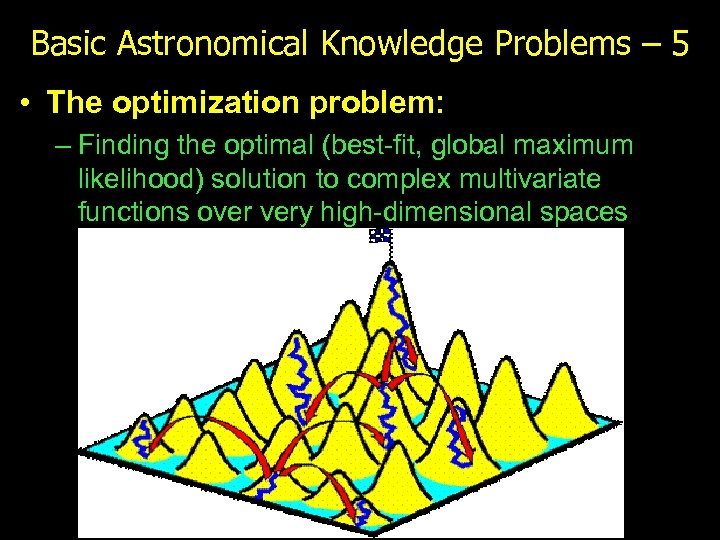 Basic Astronomical Knowledge Problems – 5

• The optimization problem:

– Finding the optimal (best-fit, global maximum likelihood) solution to complex multivariate functions over very high-dimensional spaces